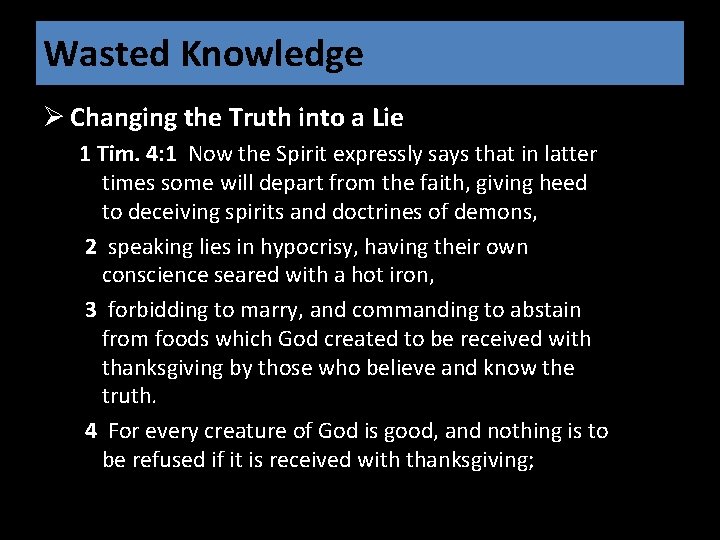 Wasted Knowledge

➢ Changing the Truth into a Lie

1 Tim. 4:1 Now the Spirit expressly says that in latter times some will depart from the faith, giving heed to deceiving spirits and doctrines of demons,

2 speaking lies in hypocrisy, having their own conscience seared with a hot iron,

3 forbidding to marry, and commanding to abstain from foods which God created to be received with thanksgiving by those who believe and know the truth.

4 For every creature of God is good, and nothing is to be refused if it is received with thanksgiving;